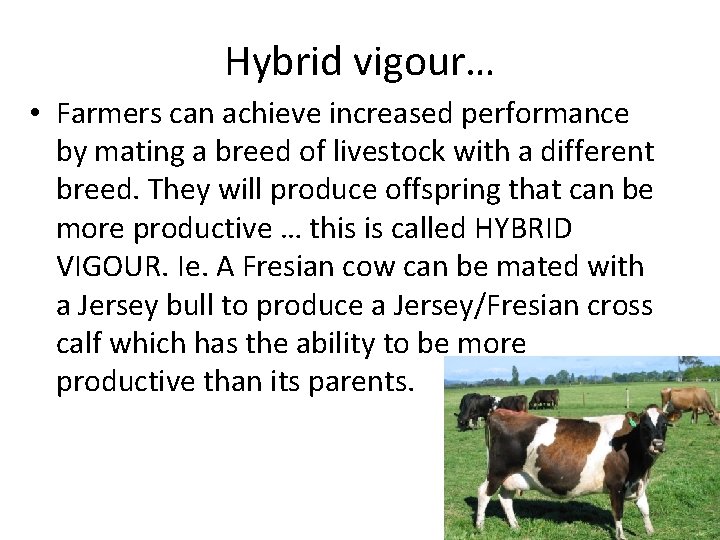 Hybrid vigour…

• Farmers can achieve increased performance by mating a breed of livestock with a different breed. They will produce offspring that can be more productive … this is called HYBRID VIGOUR. Ie. A Fresian cow can be mated with a Jersey bull to produce a Jersey/Fresian cross calf which has the ability to be more productive than its parents.